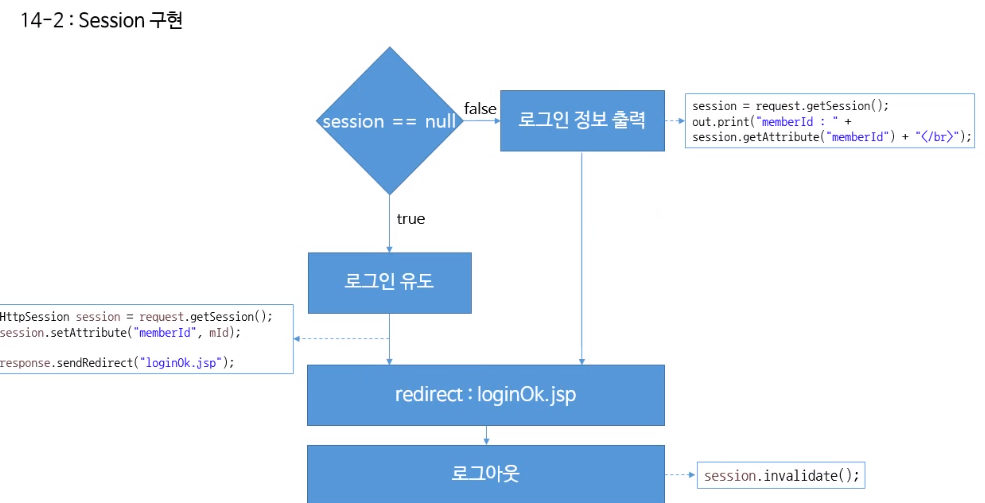 14-2 : Session 구현

session == null

false

로그인 정보 출력

session = request.getSession();
out.print("memberId : " +
session.getAttribute("memberId") + "</br>");

true

로그인 유도

HttpSession session = request.getSession();
session.setAttribute("memberId", mId);

response.sendRedirect("loginOk.jsp");

redirect : loginOk.jsp

로그아웃

session.invalidate();